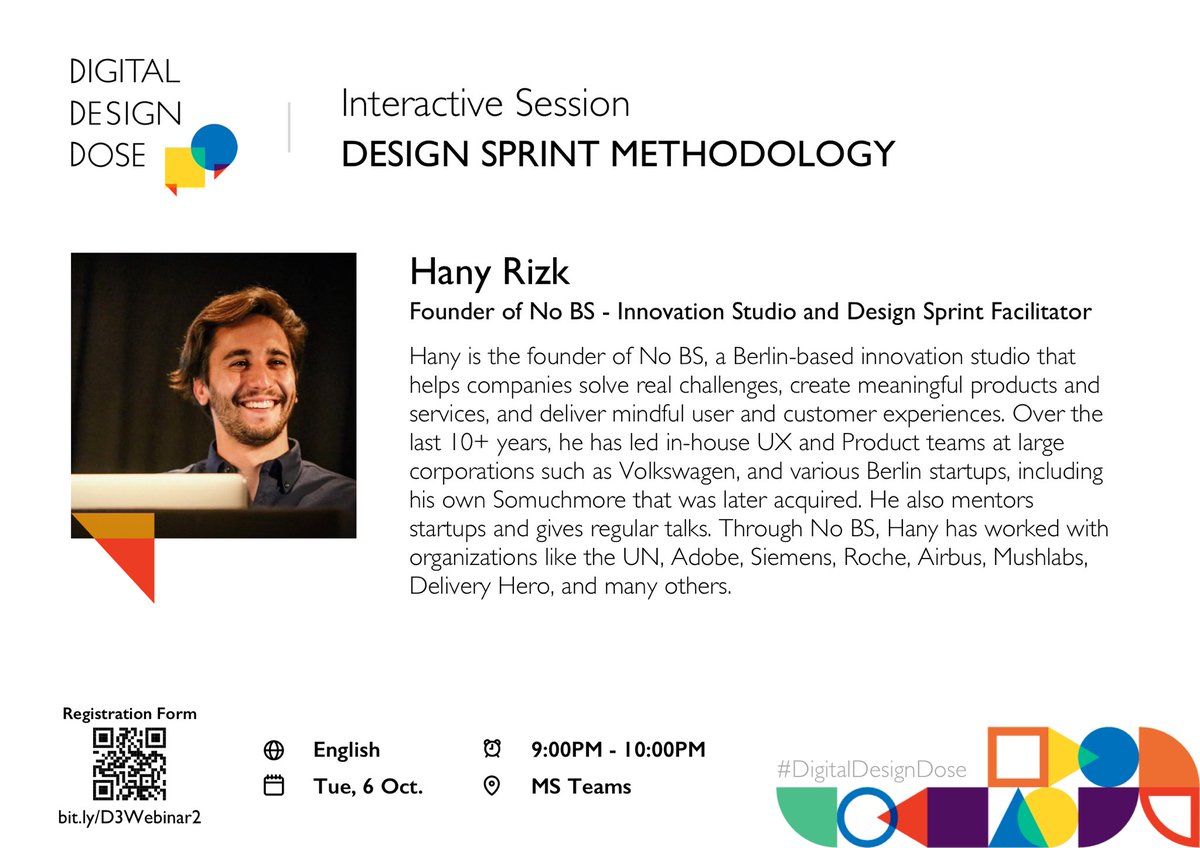 DIGITAL DESIGN DOSE

Interactive Session
DESIGN SPRINT METHODOLOGY

Hany Rizk
Founder of No BS - Innovation Studio and Design Sprint Facilitator

Hany is the founder of No BS, a Berlin-based innovation studio that helps companies solve real challenges, create meaningful products and services, and deliver mindful user and customer experiences. Over the last 10+ years, he has led in-house UX and Product teams at large corporations such as Volkswagen, and various Berlin startups, including his own Somuchmore that was later acquired. He also mentors startups and gives regular talks. Through No BS, Hany has worked with organizations like the UN, Adobe, Siemens, Roche, Airbus, Mushlabs, Delivery Hero, and many others.

Registration Form
bit.ly/D3Webinar2

English
Tue, 6 Oct.
9:00PM - 10:00PM
MS Teams

#DigitalDesignDose